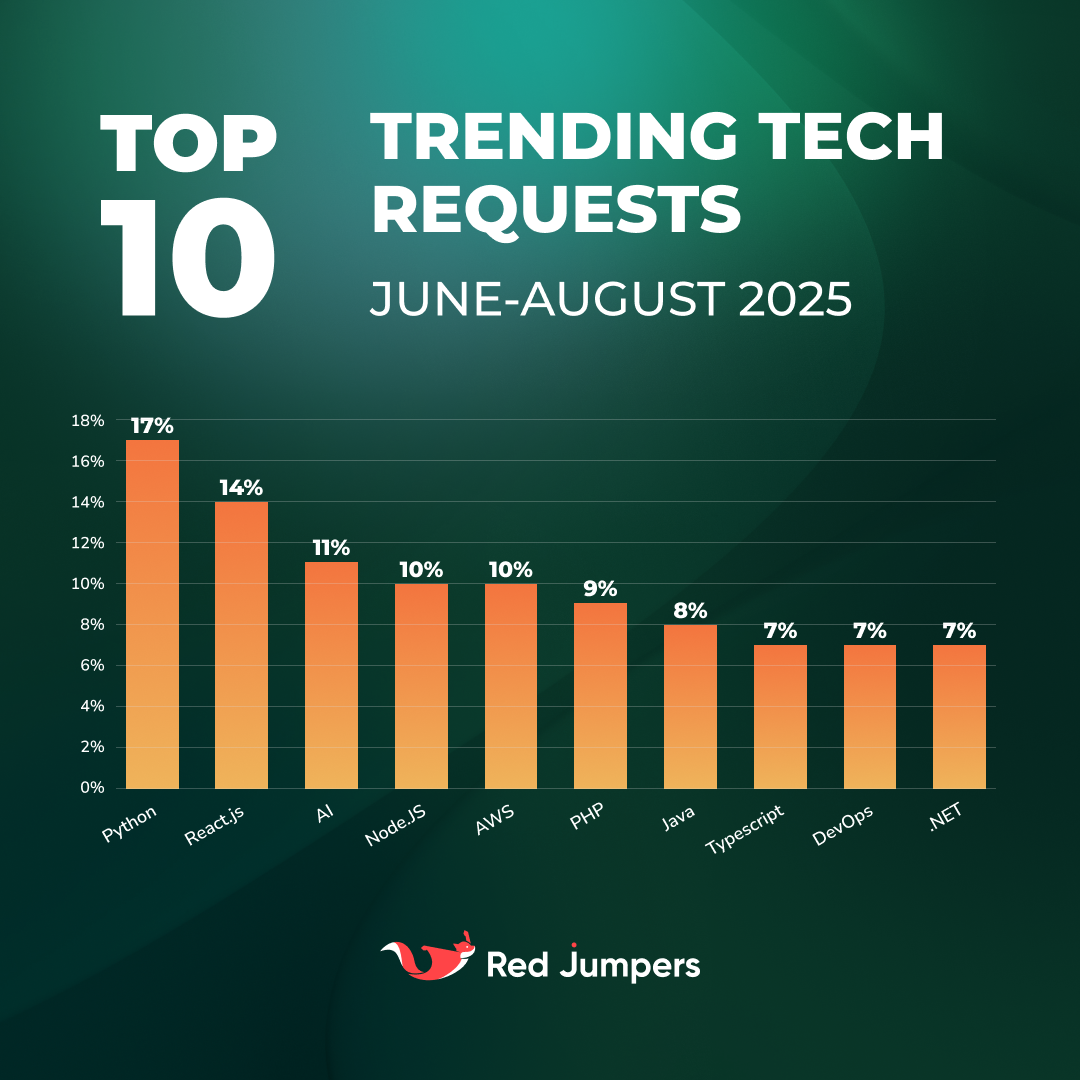 TOP 10

TRENDING TECH REQUESTS

JUNE-AUGUST 2025

18%
16%
14%
12%
10%
8%
6%
4%
2%
0%

17%
14%
11%
10%
10%
9%
8%
7%
7%
7%

Python
React.js
AI
Node.JS
AWS
PHP
Java
Typescript
DevOps
.NET

Red Jumpers